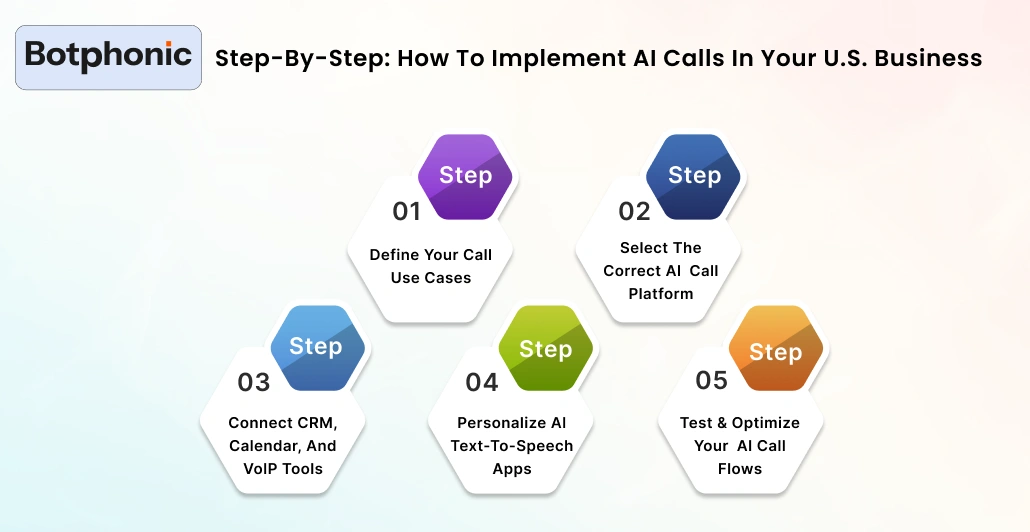 Botphonic

Step-By-Step: How To Implement AI Calls In Your U.S. Business

Step
01
Define Your Call Use Cases

Step
02
Select The Correct AI Call Platform

Step
03
Connect CRM, Calendar, And VoIP Tools

Step
04
Personalize AI Text-To-Speech Apps

Step
05
Test & Optimize Your AI Call Flows